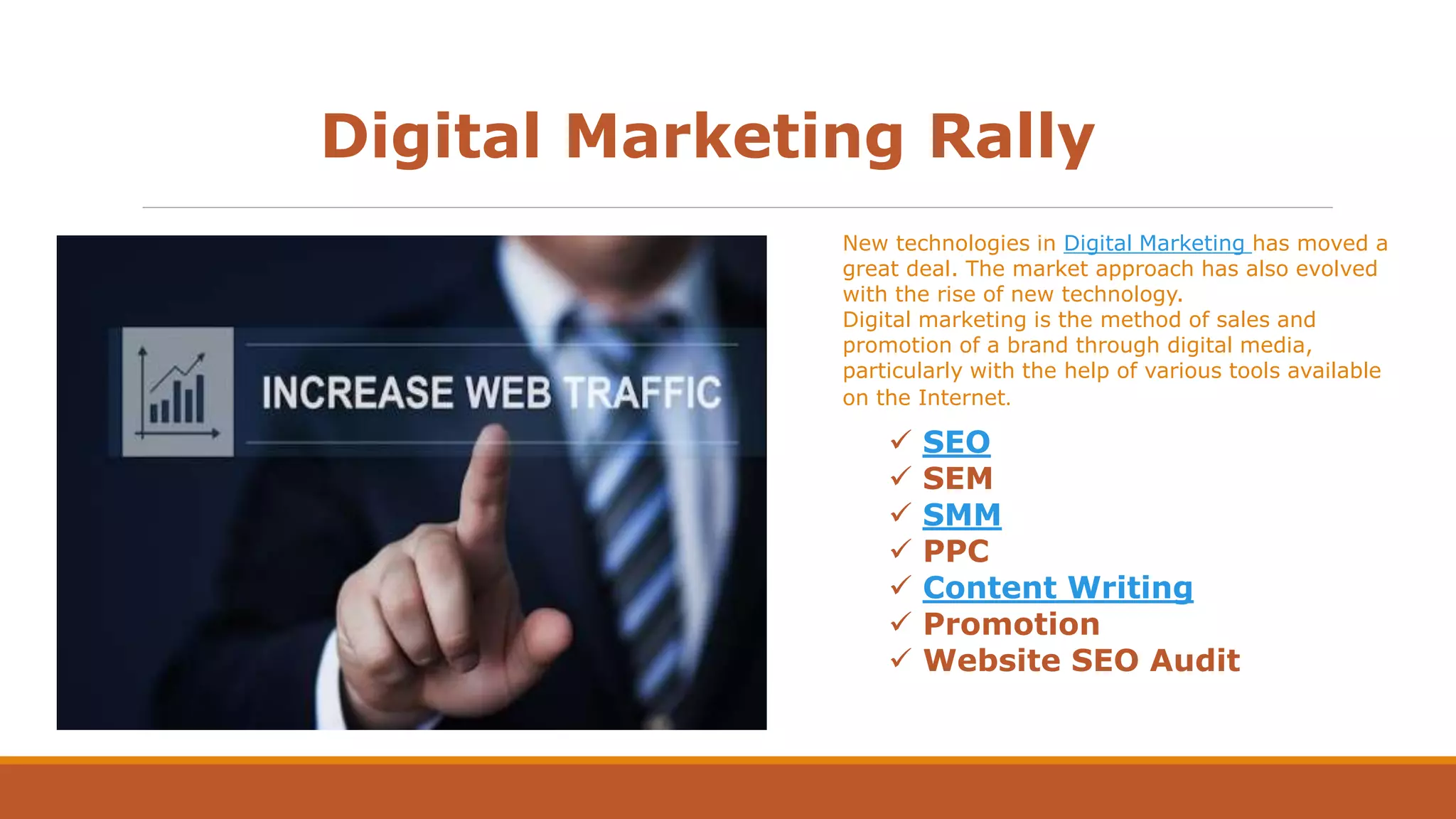 Digital Marketing Rally

INCREASE WEB TRAFFIC

New technologies in Digital Marketing has moved a great deal. The market approach has also evolved with the rise of new technology.
Digital marketing is the method of sales and promotion of a brand through digital media, particularly with the help of various tools available on the Internet.

✓ SEO
✓ SEM
✓ SMM
✓ PPC
✓ Content Writing
✓ Promotion
✓ Website SEO Audit